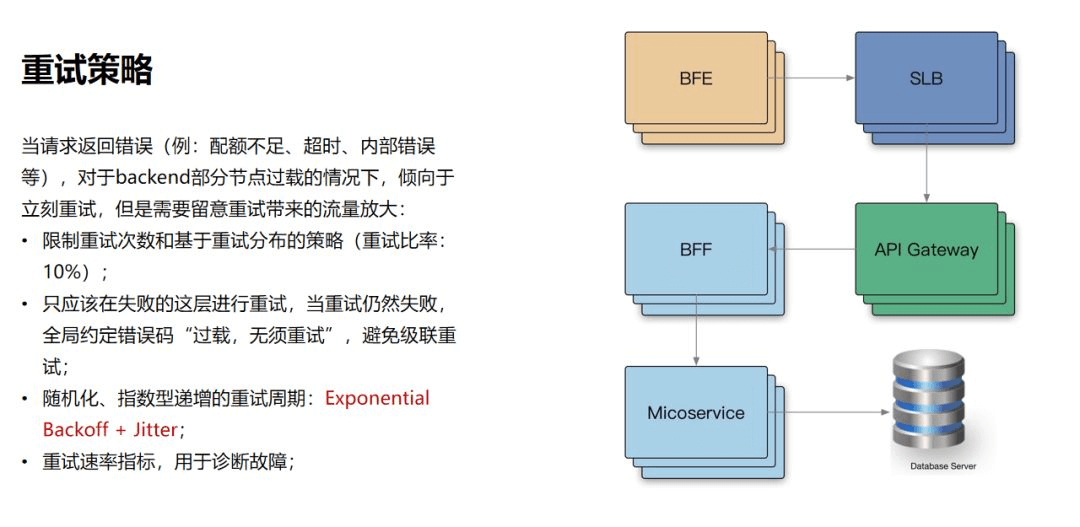 重试策略

当请求返回错误（例：配额不足、超时、内部错误等），对于backend部分节点过载的情况下，倾向于立刻重试，但是需要留意重试带来的流量放大：

• 限制重试次数和基于重试分布的策略（重试比率：10%）；
• 只应该在失败的这层进行重试，当重试仍然失败，全局约定错误码“过载，无须重试”，避免级联重试；
• 随机化、指数型递增的重试周期：Exponential Backoff + Jitter；
• 重试速率指标，用于诊断故障；

BFE

SLB

BFF

API Gateway

Micoservice

Database Server